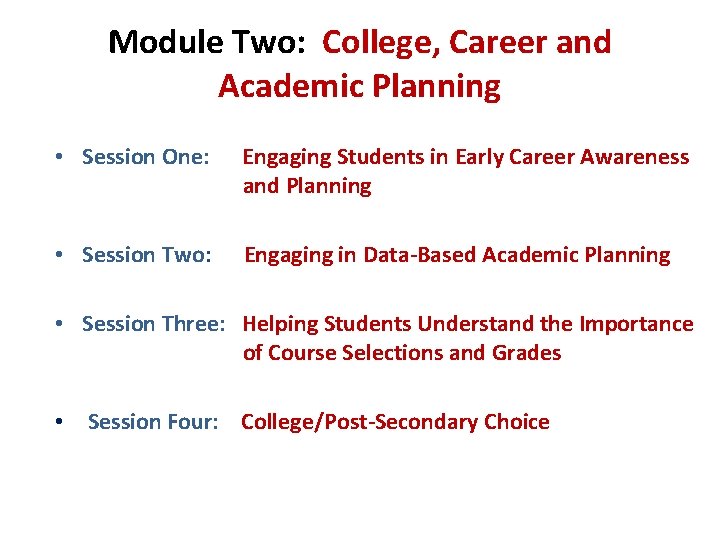 Module Two: College, Career and Academic Planning

• Session One: Engaging Students in Early Career Awareness and Planning

• Session Two: Engaging in Data-Based Academic Planning

• Session Three: Helping Students Understand the Importance of Course Selections and Grades

• Session Four: College/Post-Secondary Choice